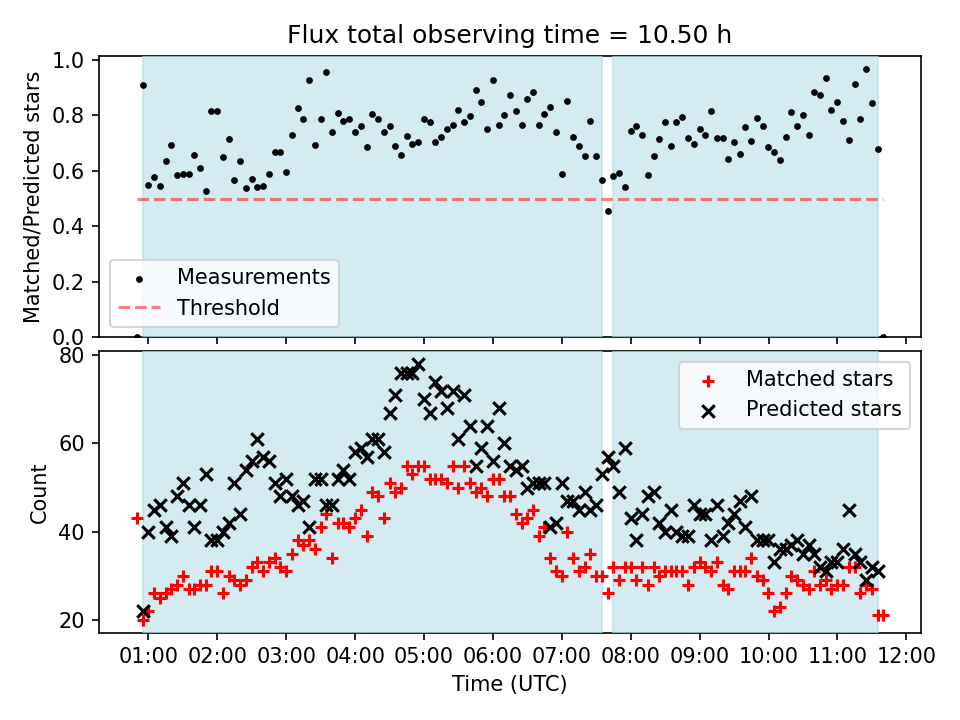 Flux total observing time = 10.50 h

Matched/Predicted stars

1.0
0.8
0.6
0.4
0.2
0.0

Measurements
Threshold

Count

80
60
40
20

Matched stars
Predicted stars

01:00 02:00 03:00 04:00 05:00 06:00 07:00 08:00 09:00 10:00 11:00 12:00

Time (UTC)